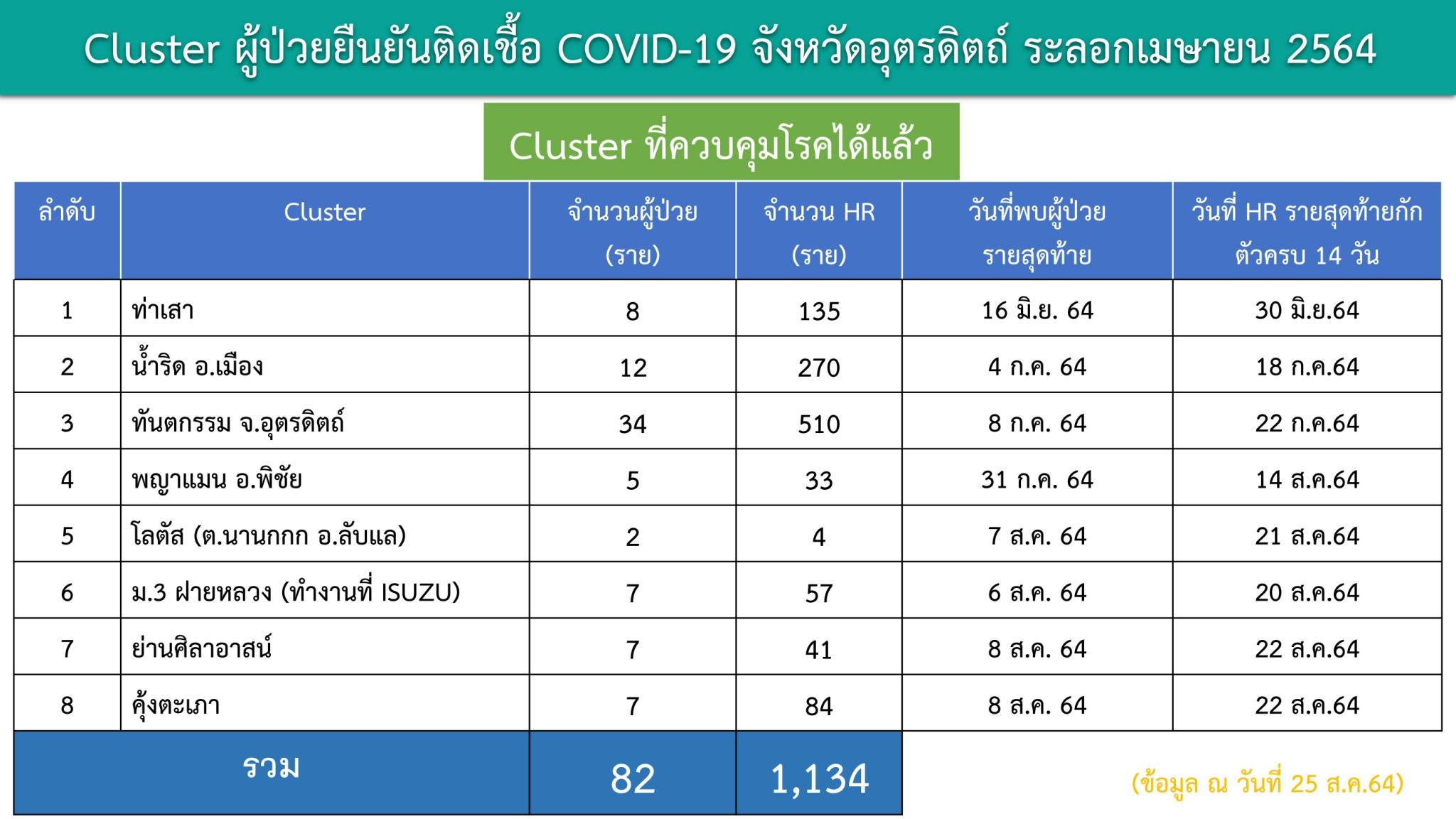 Cluster ผู้ป่วยยืนยันติดเชื้อ COVID-19 จังหวัดอุตรดิตถ์ ระลอกเมษายน 2564

Cluster ที่ควบคุมโรคได้แล้ว

| ลำดับ | Cluster | จำนวนผู้ป่วย (ราย) | จำนวน HR (ราย) | วันที่พบผู้ป่วยรายสุดท้าย | วันที่ HR รายสุดท้ายกักตัวครบ 14 วัน |
|---|---|---|---|---|---|
| 1 | ท่าเสา | 8 | 135 | 16 มิ.ย. 64 | 30 มิ.ย.64 |
| 2 | น้ำริด อ.เมือง | 12 | 270 | 4 ก.ค. 64 | 18 ก.ค.64 |
| 3 | ทันตกรรม จ.อุตรดิตถ์ | 34 | 510 | 8 ก.ค. 64 | 22 ก.ค.64 |
| 4 | พญาแมน อ.พิชัย | 5 | 33 | 31 ก.ค. 64 | 14 ส.ค.64 |
| 5 | โลตัส (ต.นานกกก อ.ลับแล) | 2 | 4 | 7 ส.ค. 64 | 21 ส.ค.64 |
| 6 | ม.3 ฝายหลวง (ทำงานที่ ISUZU) | 7 | 57 | 6 ส.ค. 64 | 20 ส.ค.64 |
| 7 | ย่านศิลาอาสน์ | 7 | 41 | 8 ส.ค. 64 | 22 ส.ค.64 |
| 8 | คุ้งตะเภา | 7 | 84 | 8 ส.ค. 64 | 22 ส.ค.64 |
| รวม | | 82 | 1,134 | | |

(ข้อมูล ณ วันที่ 25 ส.ค.64)